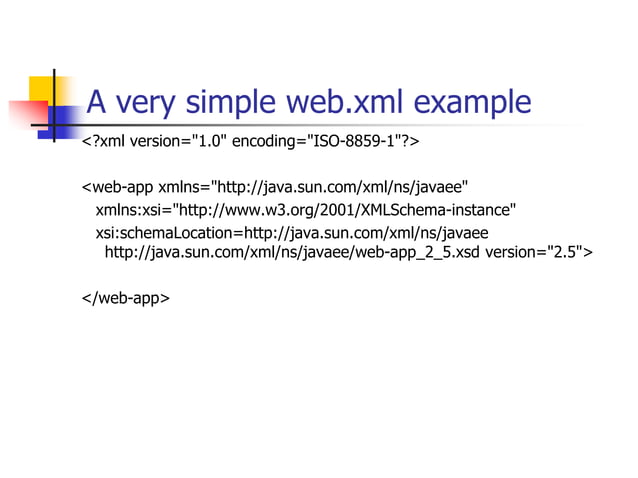 A very simple web.xml example

<?xml version="1.0" encoding="ISO-8859-1"?>

<web-app xmlns="http://java.sun.com/xml/ns/javaee"
xmlns:xsi="http://www.w3.org/2001/XMLSchema-instance"
xsi:schemaLocation=http://java.sun.com/xml/ns/javaee
http://java.sun.com/xml/ns/javaee/web-app_2_5.xsd version="2.5">

</web-app>